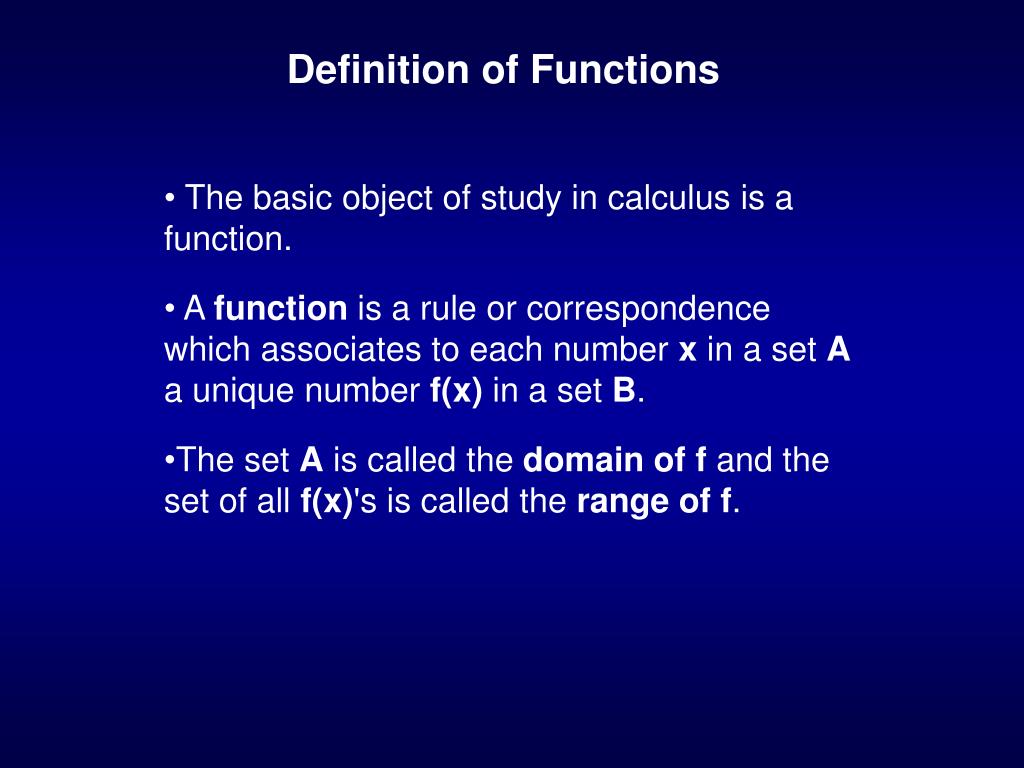 Definition of Functions

• The basic object of study in calculus is a function.

• A function is a rule or correspondence which associates to each number x in a set A a unique number f(x) in a set B.

•The set A is called the domain of f and the set of all f(x)'s is called the range of f.